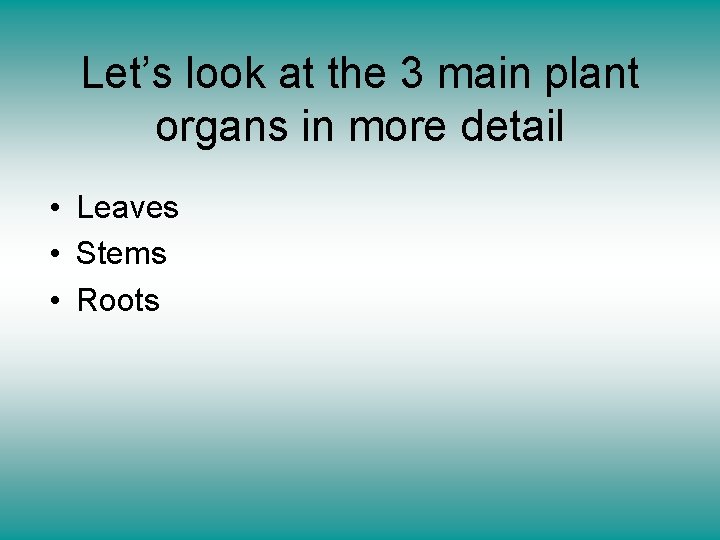 Let’s look at the 3 main plant organs in more detail

• Leaves
• Stems
• Roots